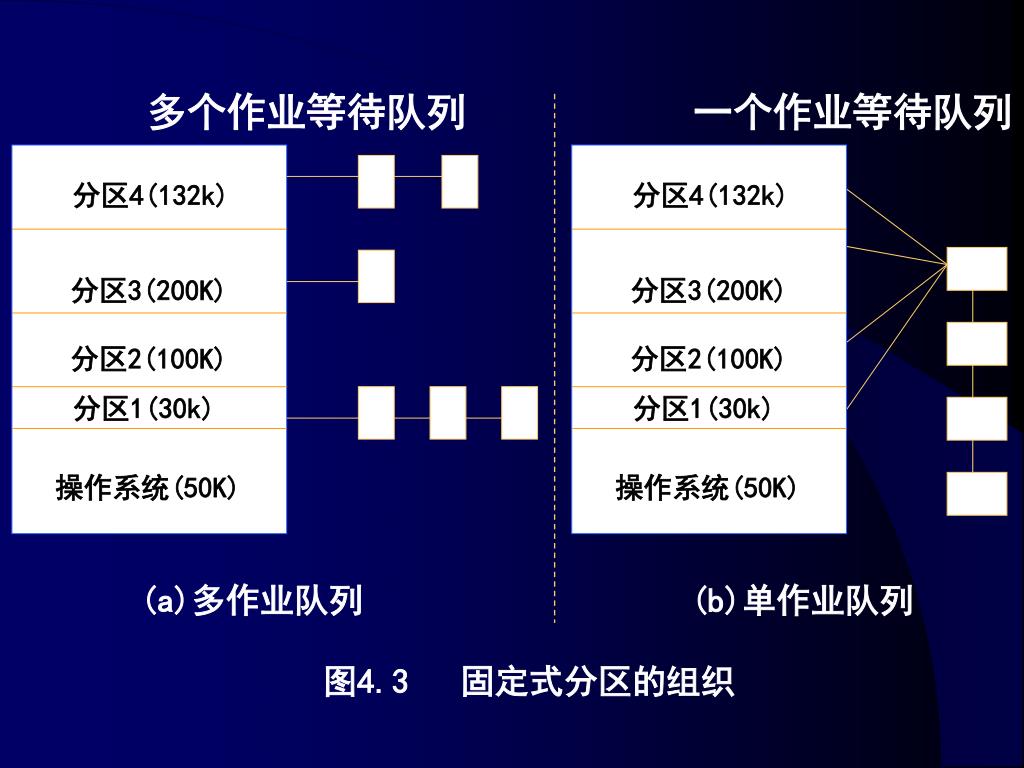 多个作业等待队列

分区4(132k)

分区3(200K)

分区2(100K)

分区1(30k)

操作系统(50K)

(a)多作业队列

一个作业等待队列

分区4(132k)

分区3(200K)

分区2(100K)

分区1(30k)

操作系统(50K)

(b)单作业队列

图4.3　固定式分区的组织